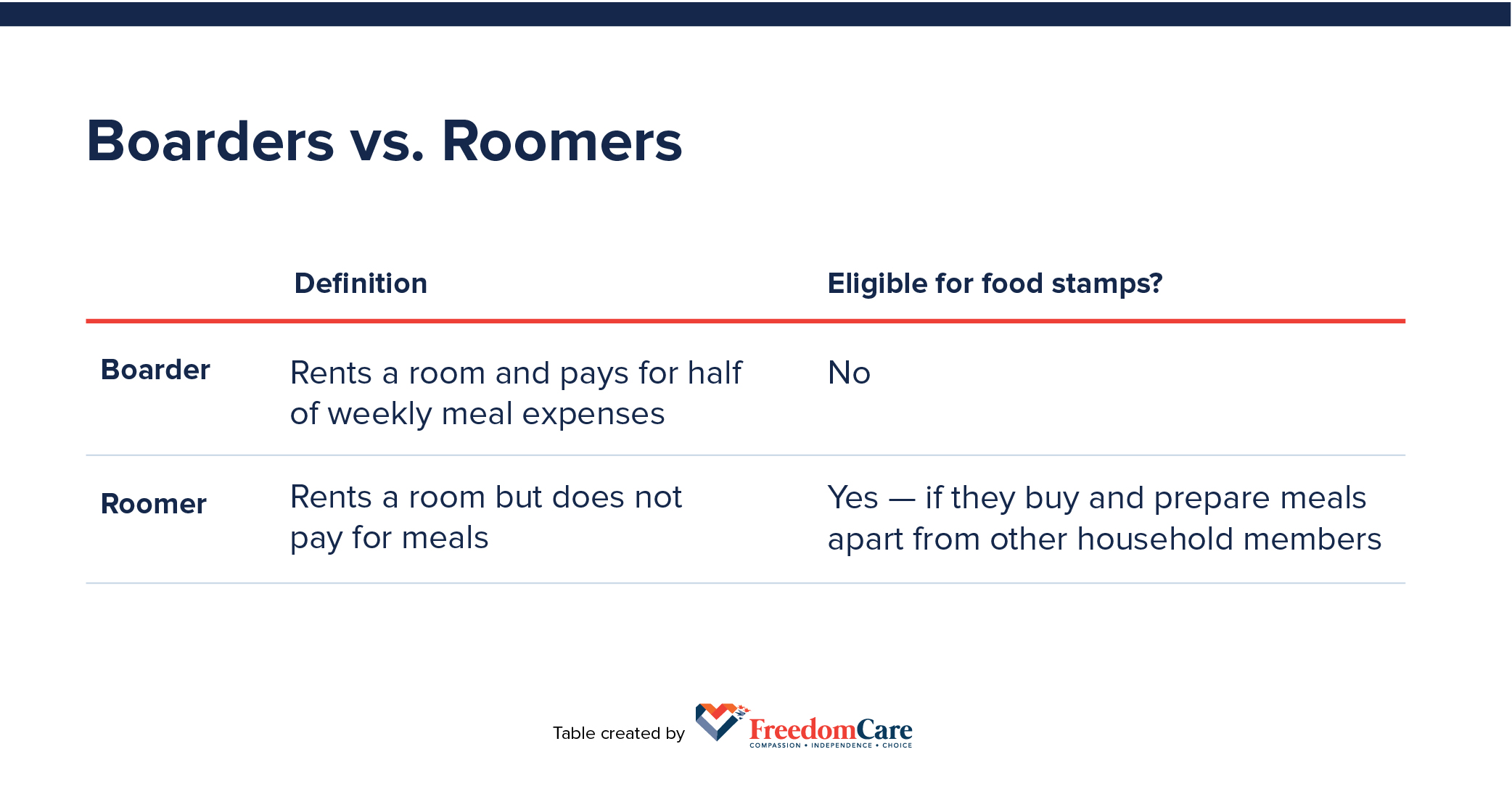 Boarders vs. Roomers

| | Definition | Eligible for food stamps? |
|---|---|---|
| Boarder | Rents a room and pays for half of weekly meal expenses | No |
| Roomer | Rents a room but does not pay for meals | Yes — if they buy and prepare meals apart from other household members |

Table created by FreedomCare
COMPASSION • INDEPENDENCE • CHOICE